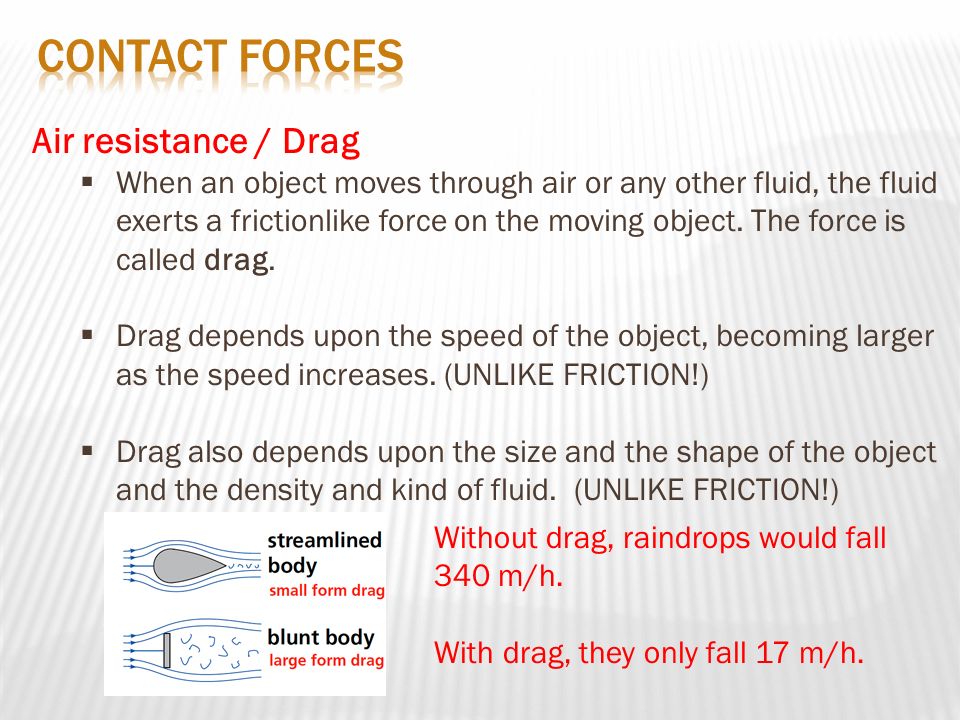 CONTACT FORCES

Air resistance / Drag

▪ When an object moves through air or any other fluid, the fluid exerts a frictionlike force on the moving object. The force is called drag.

▪ Drag depends upon the speed of the object, becoming larger as the speed increases. (UNLIKE FRICTION!)

▪ Drag also depends upon the size and the shape of the object and the density and kind of fluid. (UNLIKE FRICTION!)

streamlined body
small form drag

blunt body
large form drag

Without drag, raindrops would fall 340 m/h.

With drag, they only fall 17 m/h.